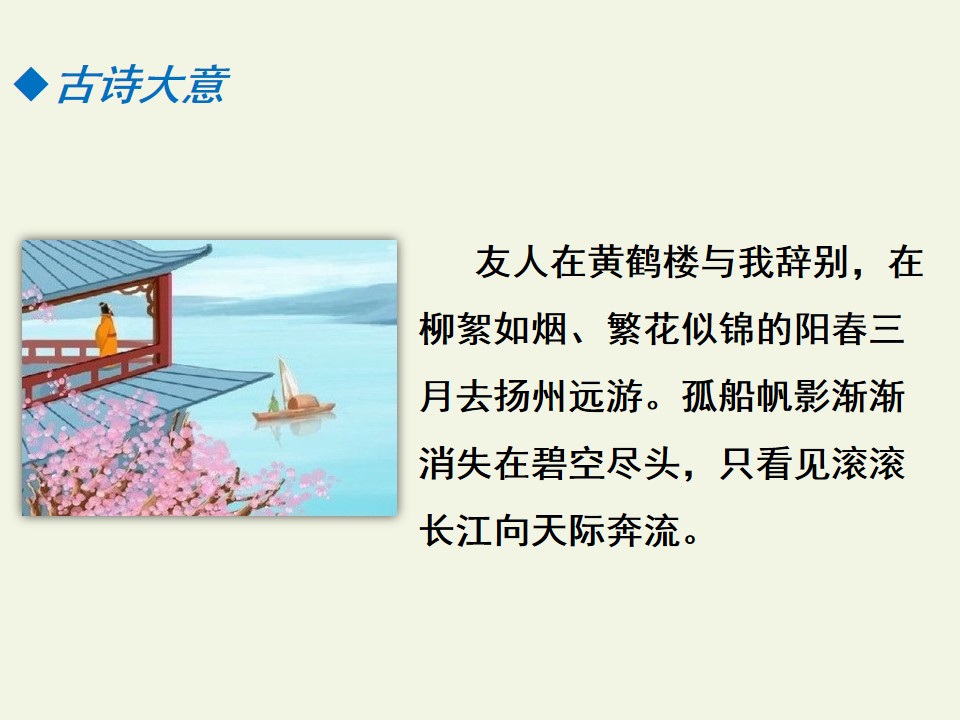 ◆ 古诗大意

友人在黄鹤楼与我辞别，在柳絮如烟、繁花似锦的阳春三月去扬州远游。孤船帆影渐渐消失在碧空尽头，只看见滚滚长江向天际奔流。